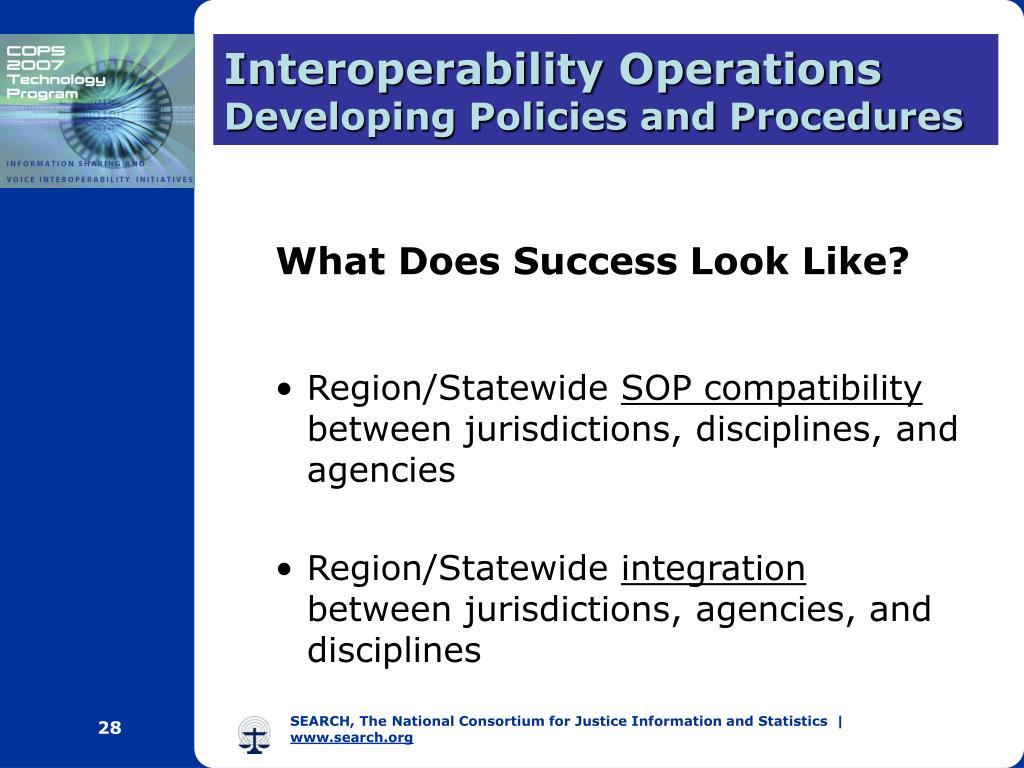 COPS
2007
Technology
Program

INFORMATION SHARING AND
VOICE INTEROPERABILITY INITIATIVES

Interoperability Operations
Developing Policies and Procedures

What Does Success Look Like?

• Region/Statewide SOP compatibility between jurisdictions, disciplines, and agencies

• Region/Statewide integration between jurisdictions, agencies, and disciplines

28

SEARCH, The National Consortium for Justice Information and Statistics | www.search.org